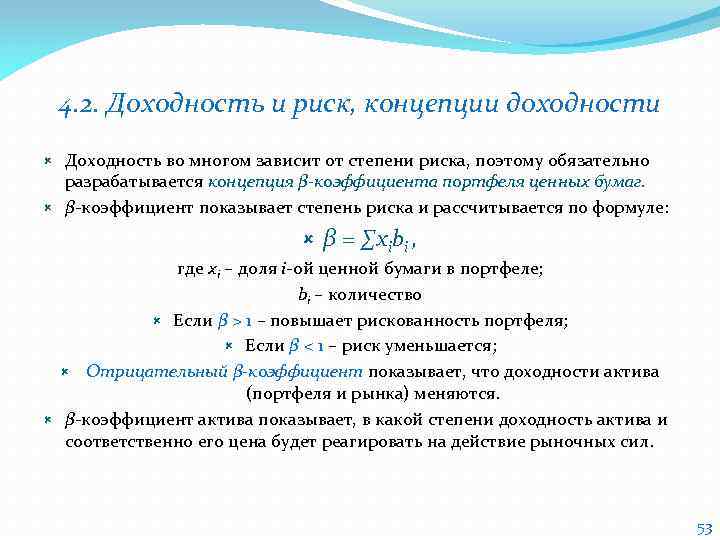 4.2. Доходность и риск, концепции доходности

Доходность во многом зависит от степени риска, поэтому обязательно разрабатывается концепция $\beta$-коэффициента портфеля ценных бумаг.

$\beta$-коэффициент показывает степень риска и рассчитывается по формуле:

$\beta = \sum x_i b_i$,

где $x_i$ – доля $i$-ой ценной бумаги в портфеле;

$b_i$ – количество

Если $\beta > 1$ – повышает рискованность портфеля;

Если $\beta < 1$ – риск уменьшается;

Отрицательный $\beta$-коэффициент показывает, что доходности актива (портфеля и рынка) меняются.

$\beta$-коэффициент актива показывает, в какой степени доходность актива и соответственно его цена будет реагировать на действие рыночных сил.

53